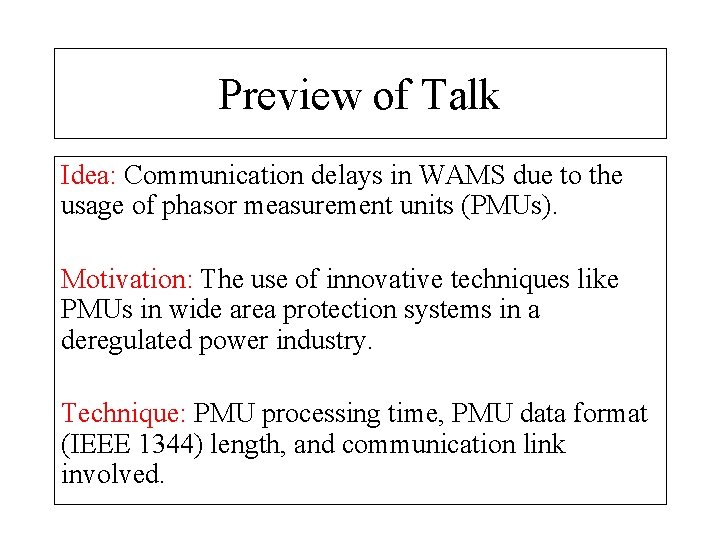 Preview of Talk

Idea: Communication delays in WAMS due to the usage of phasor measurement units (PMUs).

Motivation: The use of innovative techniques like PMUs in wide area protection systems in a deregulated power industry.

Technique: PMU processing time, PMU data format (IEEE 1344) length, and communication link involved.